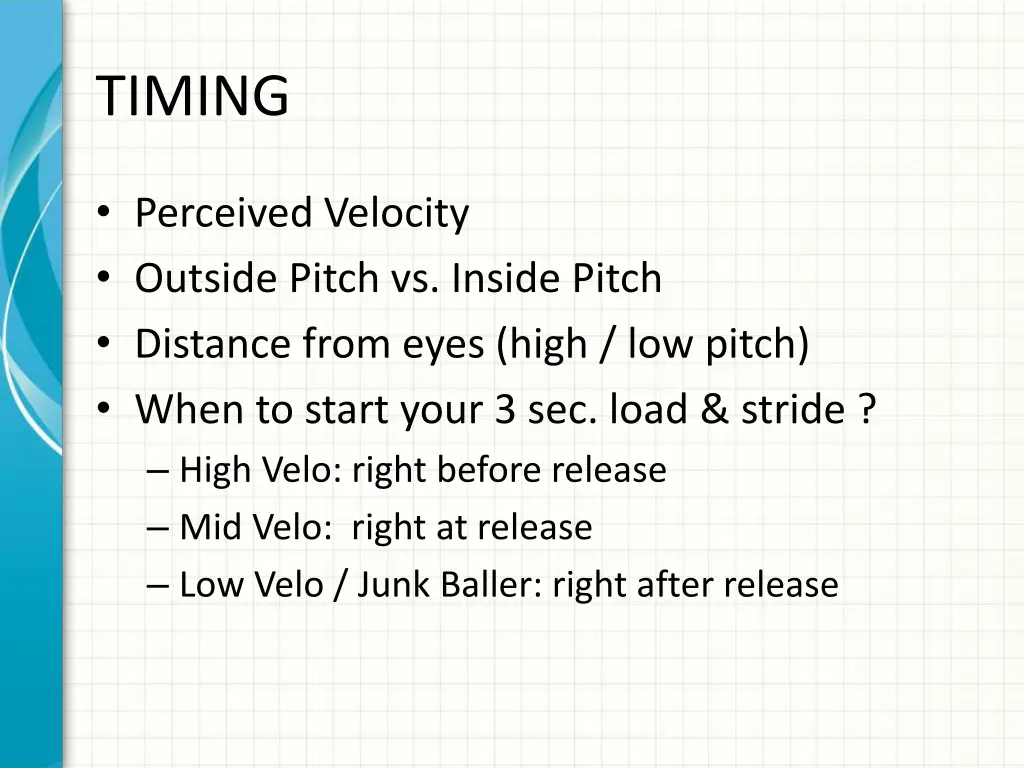 TIMING

• Perceived Velocity
• Outside Pitch vs. Inside Pitch
• Distance from eyes (high / low pitch)
• When to start your 3 sec. load & stride ?
– High Velo: right before release
– Mid Velo: right at release
– Low Velo / Junk Baller: right after release